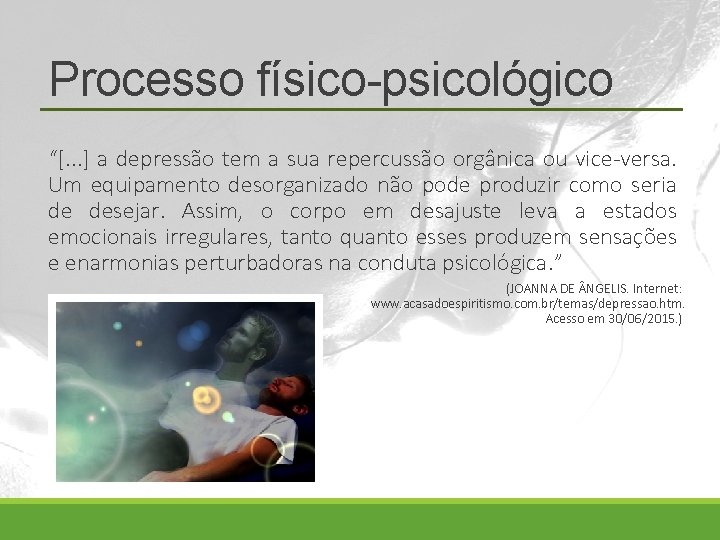 Processo físico-psicológico

“[...] a depressão tem a sua repercussão orgânica ou vice-versa. Um equipamento desorganizado não pode produzir como seria de desejar. Assim, o corpo em desajuste leva a estados emocionais irregulares, tanto quanto esses produzem sensações e enarmonias perturbadoras na conduta psicológica.”

(JOANNA DE ÂNGELIS. Internet: www.acasadoespiritismo.com.br/temas/depressao.htm. Acesso em 30/06/2015.)